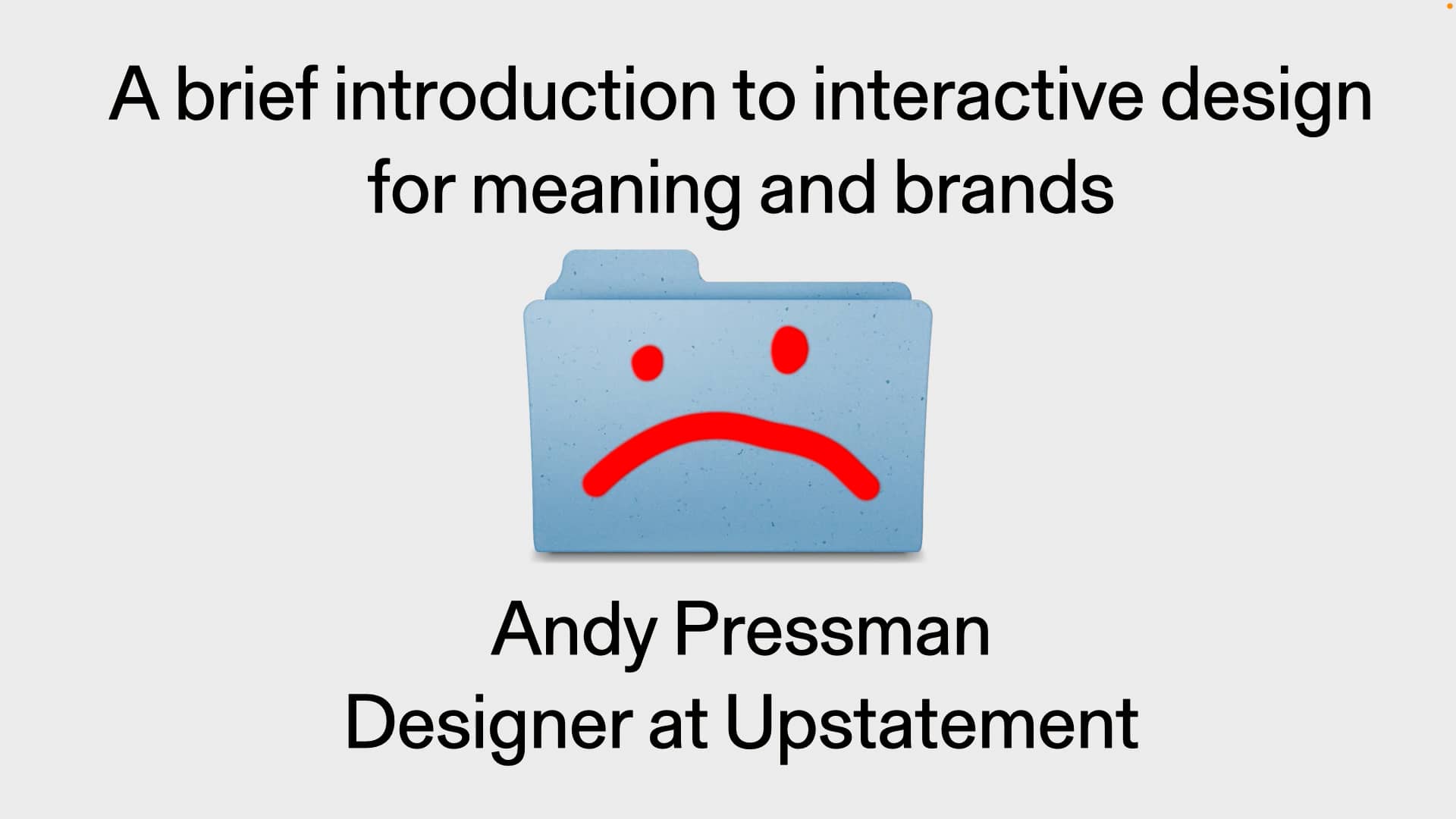 A brief introduction to interactive design for meaning and brands

Andy Pressman
Designer at Upstatement